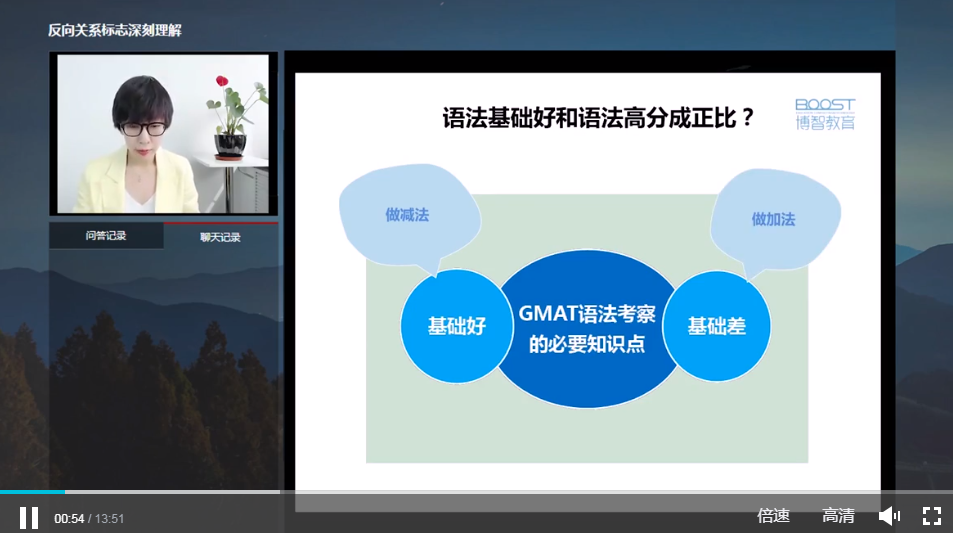 反向关系标志深刻理解

问答记录

聊天记录

语法基础好和语法高分成正比？

BOOST
博智教育

做减法

做加法

基础好

GMAT语法考察的必要知识点

基础差

00:54 / 13:51

倍速

高清